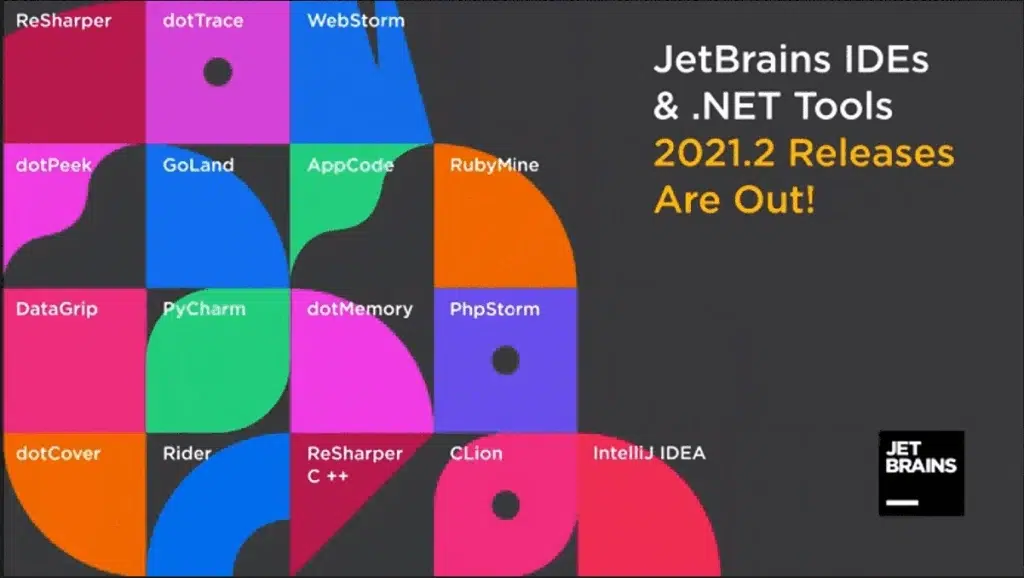 ReSharper
dotTrace
WebStorm

dotPeek
GoLand
AppCode
RubyMine

DataGrip
PyCharm
dotMemory
PhpStorm

dotCover
Rider
ReSharper C ++
CLion
IntelliJ IDEA

JetBrains IDEs & .NET Tools 2021.2 Releases Are Out!

JET BRAINS